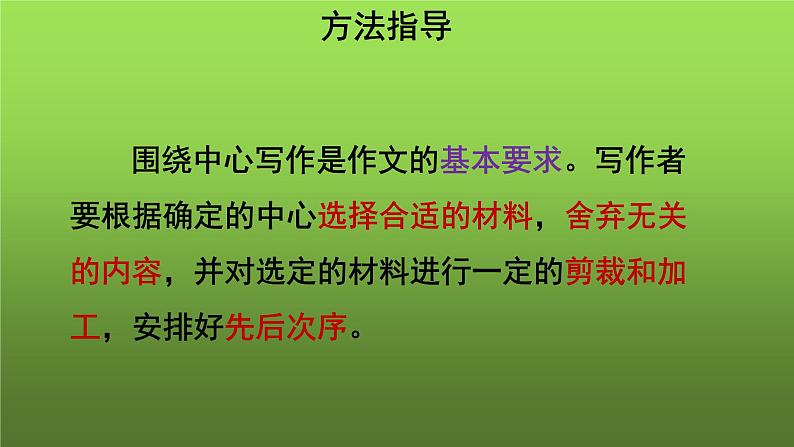 方法指导

围绕中心写作是作文的基本要求。写作者要根据确定的中心选择合适的材料，舍弃无关的内容，并对选定的材料进行一定的剪裁和加工，安排好先后次序。